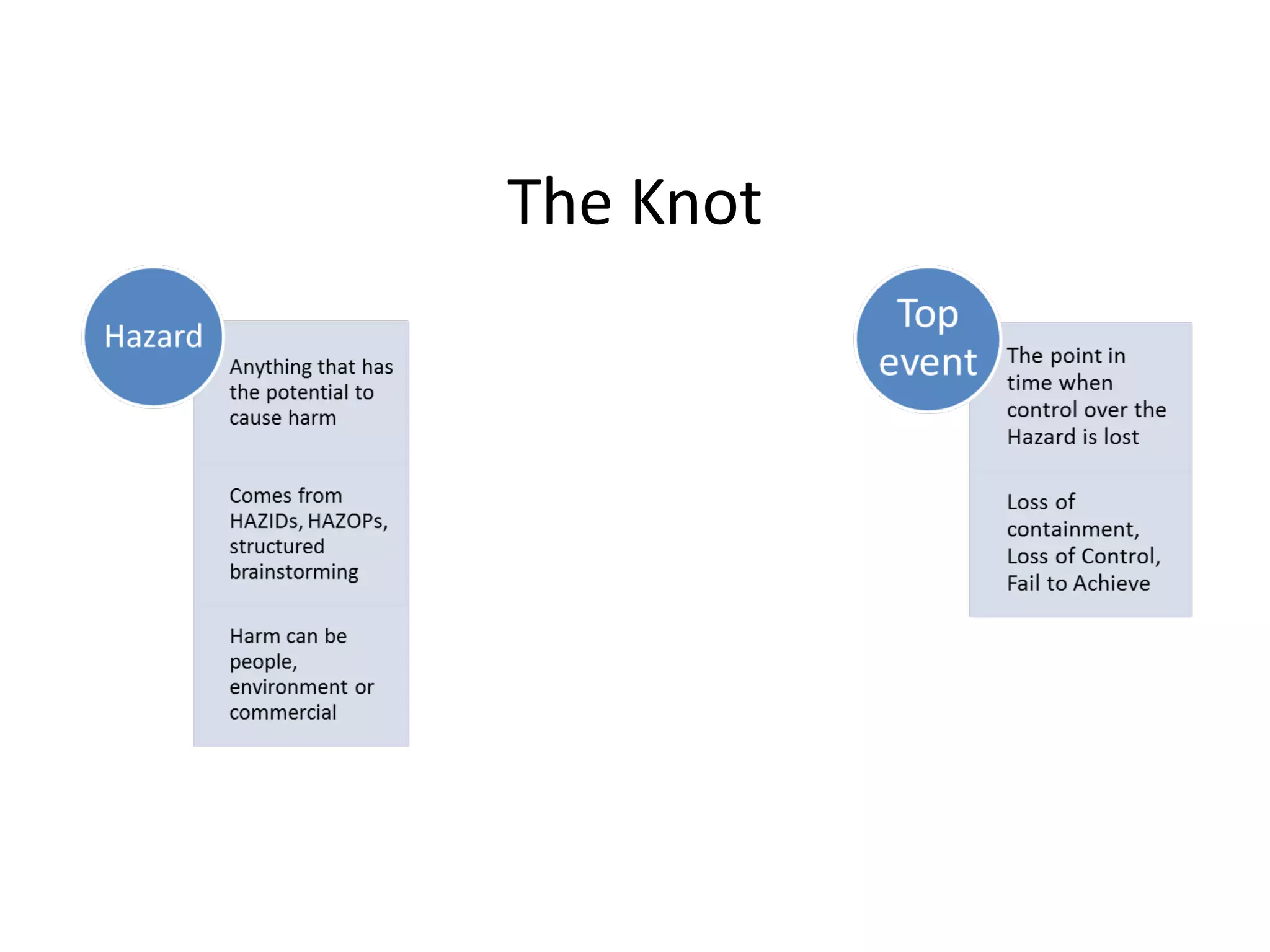 The Knot

Hazard

Anything that has the potential to cause harm

Comes from HAZIDs, HAZOPs, structured brainstorming

Harm can be people, environment or commercial

Top event

The point in time when control over the Hazard is lost

Loss of containment, Loss of Control, Fail to Achieve